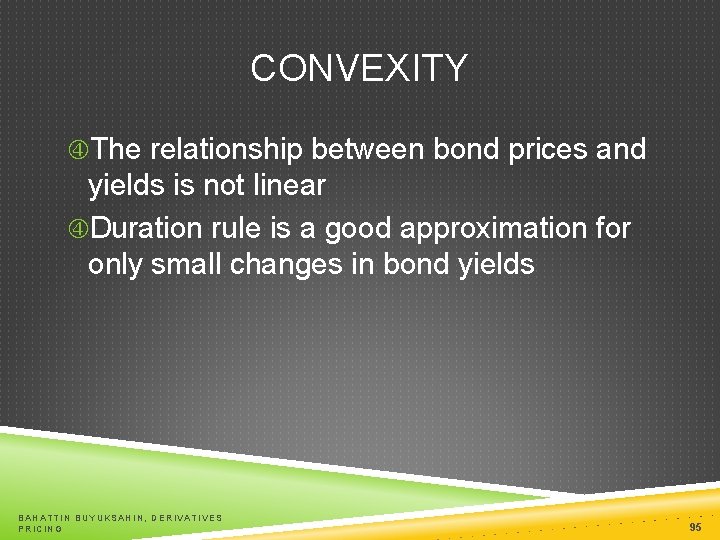 CONVEXITY

④The relationship between bond prices and yields is not linear

④Duration rule is a good approximation for only small changes in bond yields

BAHATTIN BUYUKSAHIN, DERIVATIVES PRICING

95